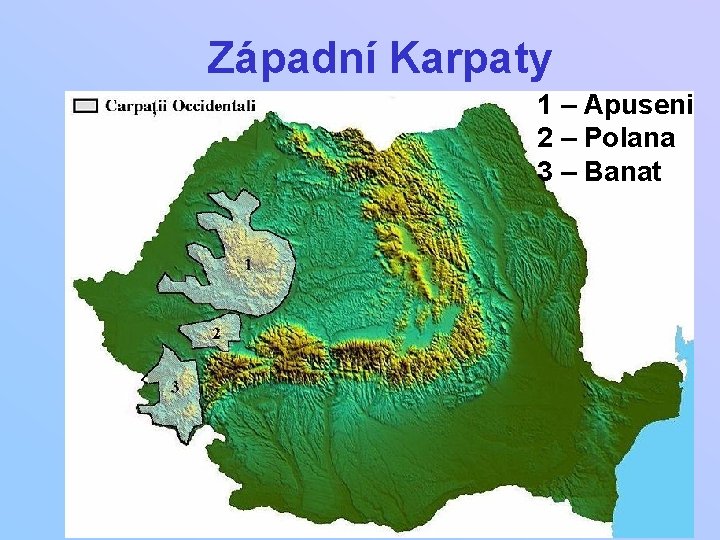 Západní Karpaty

Carpaţii Occidentali

1 – Apuseni
2 – Polana
3 – Banat

1

2

3